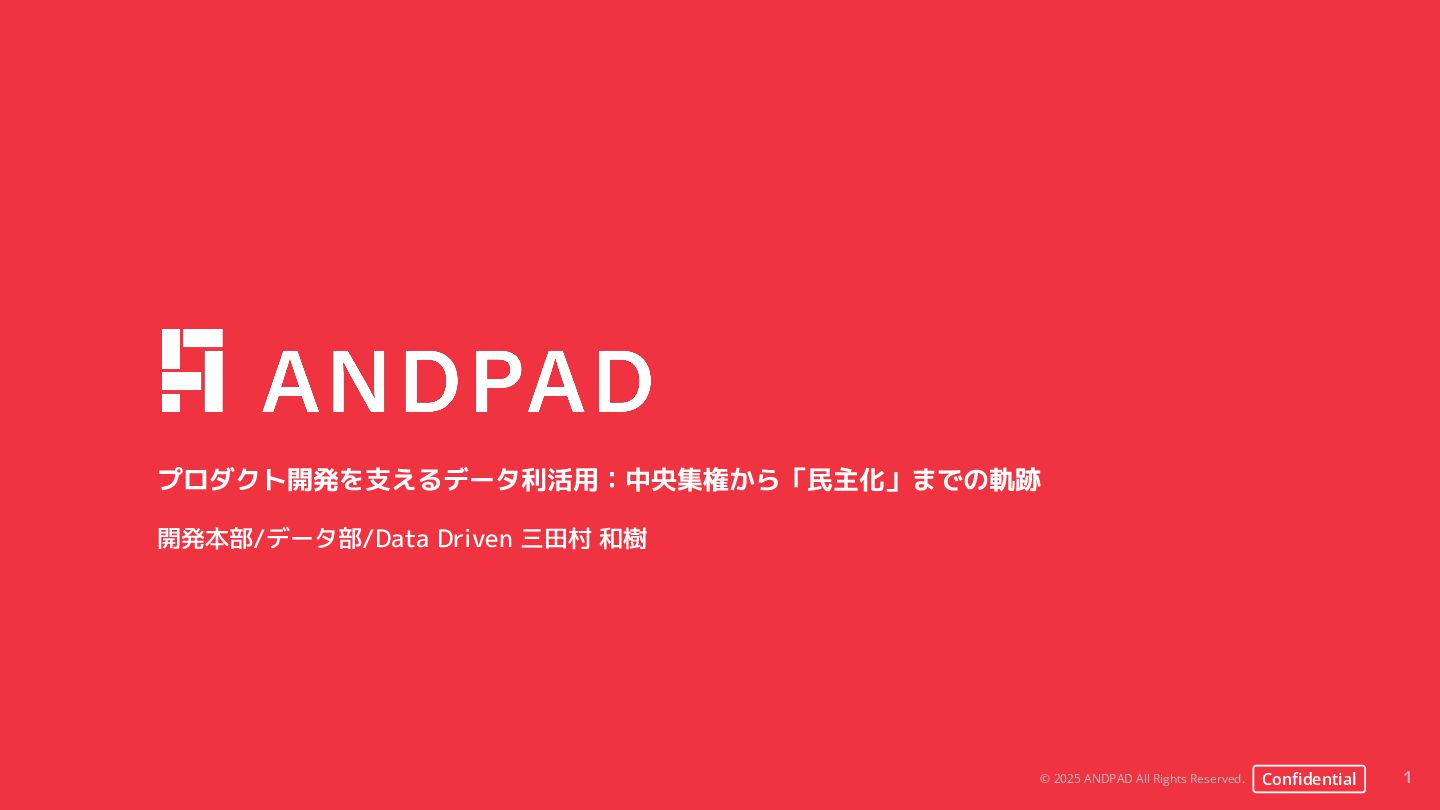 ANDPAD

プロダクト開発を支えるデータ利活用：中央集権から「民主化」までの軌跡

開発本部/データ部/Data Driven 三田村 和樹

© 2025 ANDPAD All Rights Reserved. Confidential 1